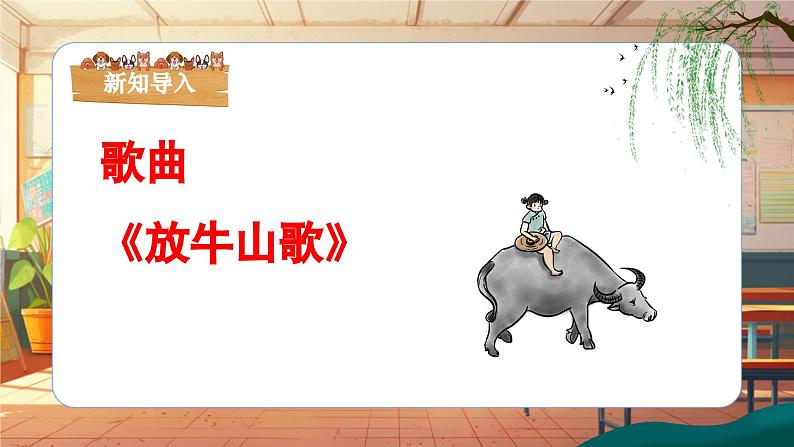 新知导入

歌曲

《放牛山歌》